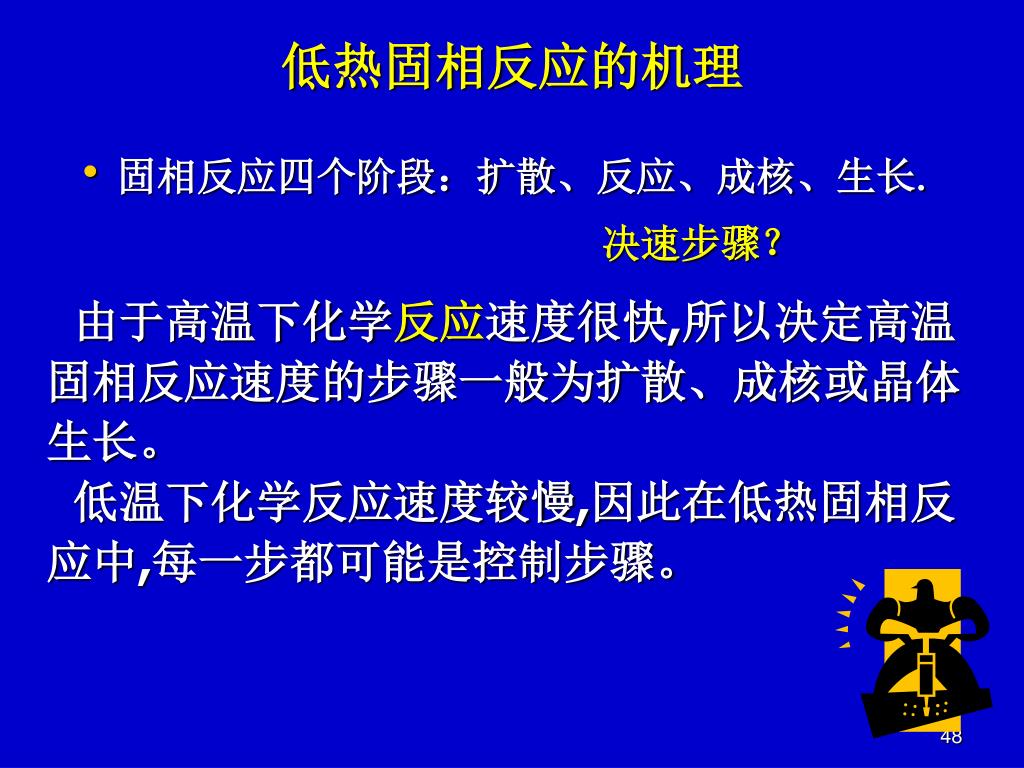 低热固相反应的机理

• 固相反应四个阶段：扩散、反应、成核、生长.

决速步骤？

由于高温下化学反应速度很快,所以决定高温固相反应速度的步骤一般为扩散、成核或晶体生长。

低温下化学反应速度较慢,因此在低热固相反应中,每一步都可能是控制步骤。

48